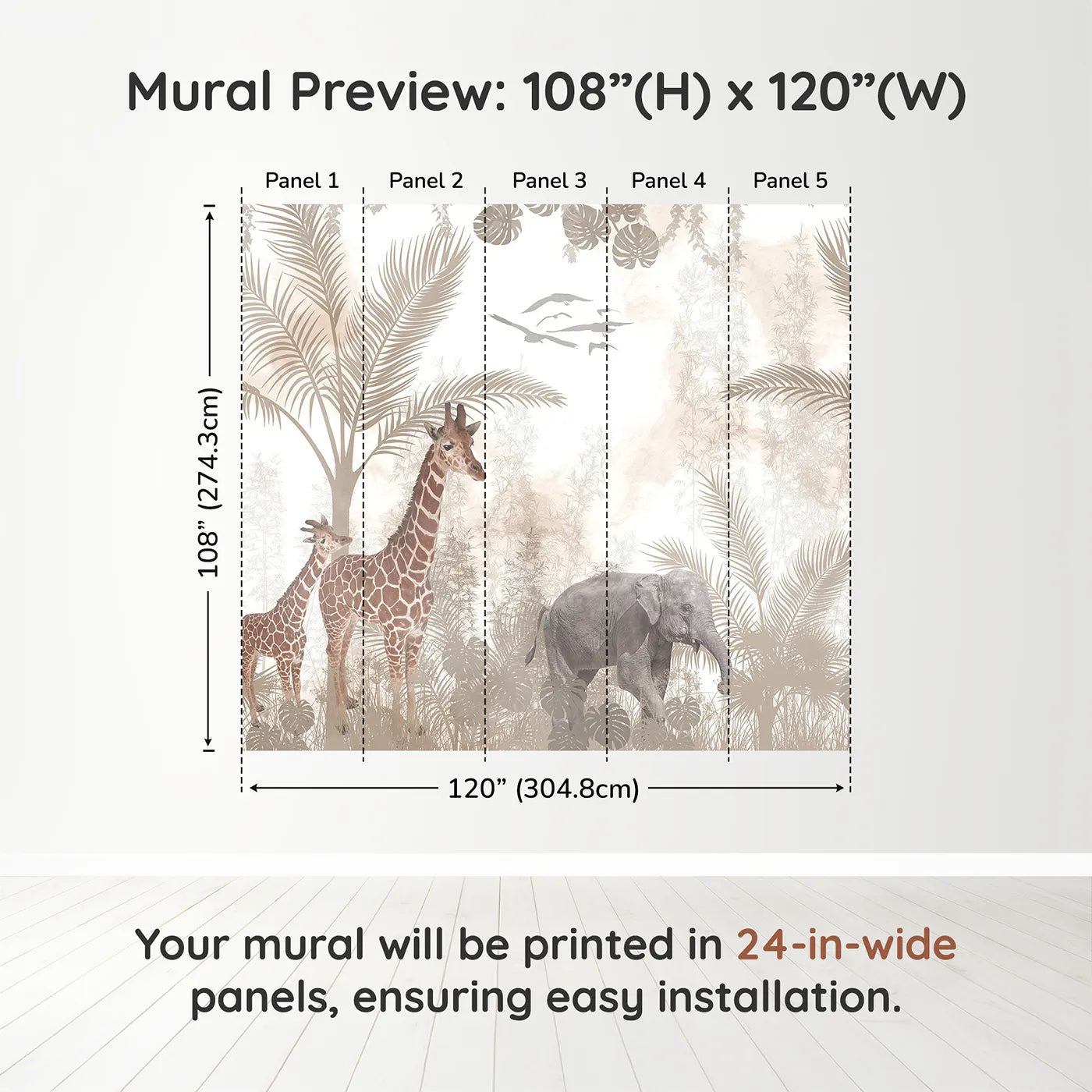 Mural Preview: 108”(H) x 120”(W)

Panel 1
Panel 2
Panel 3
Panel 4
Panel 5

108” (274.3cm)

120” (304.8cm)

Your mural will be printed in 24-in-wide panels, ensuring easy installation.